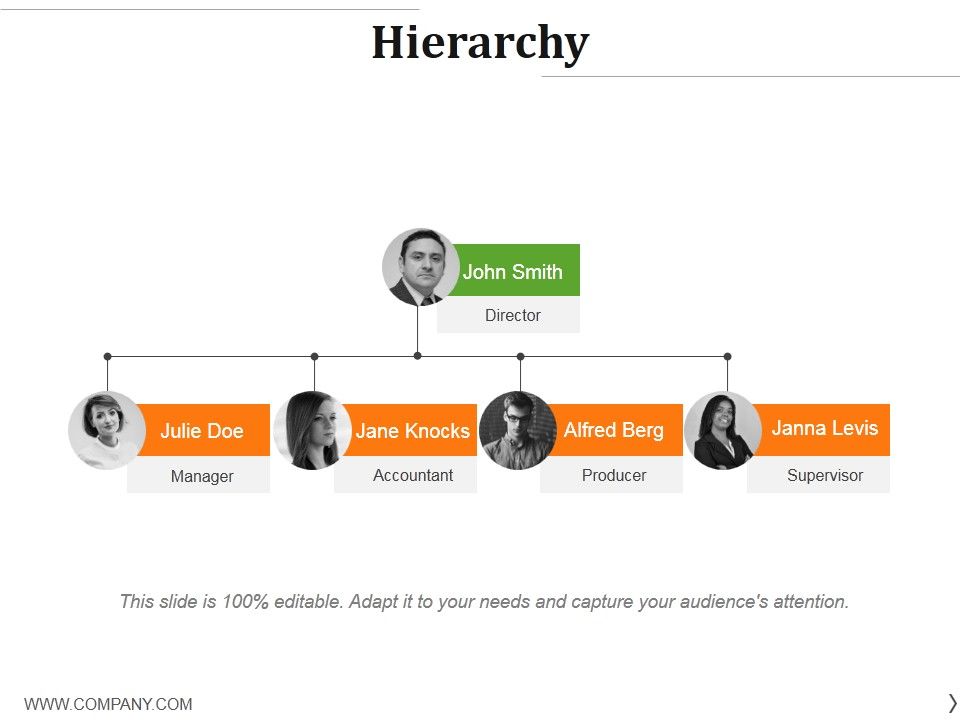 Hierarchy

John Smith
Director

Julie Doe
Manager

Jane Knocks
Accountant

Alfred Berg
Producer

Janna Levis
Supervisor

This slide is 100% editable. Adapt it to your needs and capture your audience's attention.

WWW.COMPANY.COM